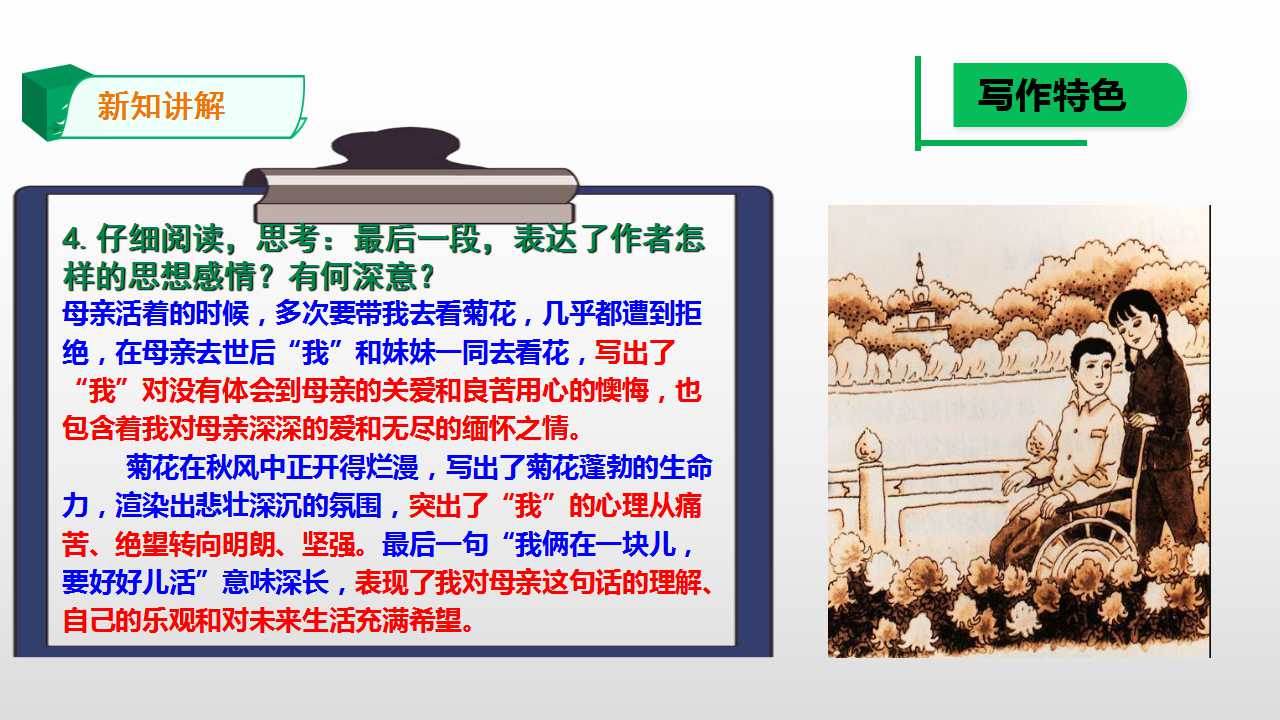 新知讲解

写作特色

4.仔细阅读，思考：最后一段，表达了作者怎样的思想感情？有何深意？

母亲活着的时候，多次要带我去看菊花，几乎都遭到拒绝，在母亲去世后“我”和妹妹一同去看花，写出了“我”对没有体会到母亲的关爱和良苦用心的懊悔，也包含着我对母亲深深的爱和无尽的缅怀之情。

菊花在秋风中正开得烂漫，写出了菊花蓬勃的生命力，渲染出悲壮深沉的氛围，突出了“我”的心理从痛苦、绝望转向明朗、坚强。最后一句“我俩在一块儿，要好好儿活”意味深长，表现了我对母亲这句话的理解、自己的乐观和对未来生活充满希望。